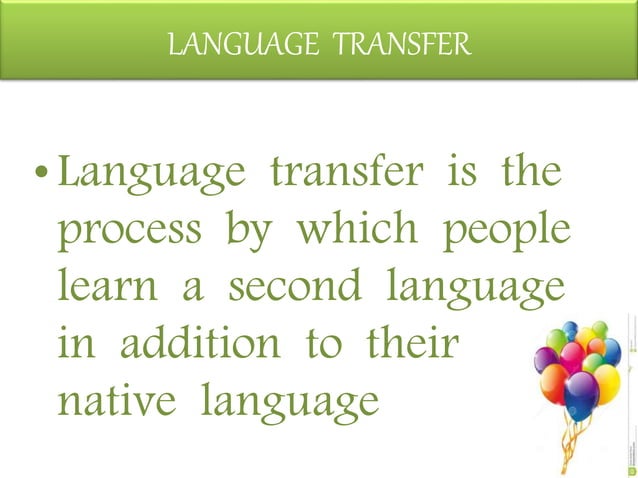 LANGUAGE TRANSFER

• Language transfer is the process by which people learn a second language in addition to their native language